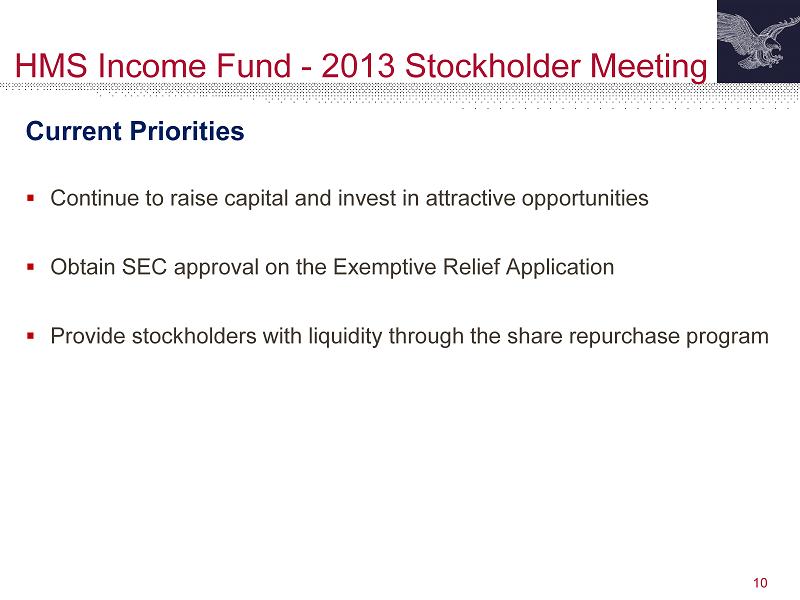 HMS Income Fund - 2013 Stockholder Meeting

Current Priorities

▪ Continue to raise capital and invest in attractive opportunities

▪ Obtain SEC approval on the Exemptive Relief Application

▪ Provide stockholders with liquidity through the share repurchase program

10